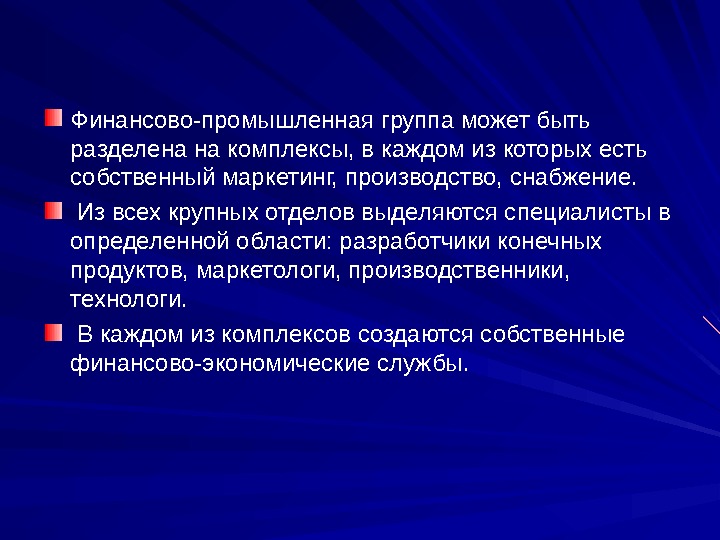 Финансово-промышленная группа может быть разделена на комплексы, в каждом из которых есть собственный маркетинг, производство, снабжение.

Из всех крупных отделов выделяются специалисты в определенной области: разработчики конечных продуктов, маркетологи, производственники, технологи.

В каждом из комплексов создаются собственные финансово-экономические службы.